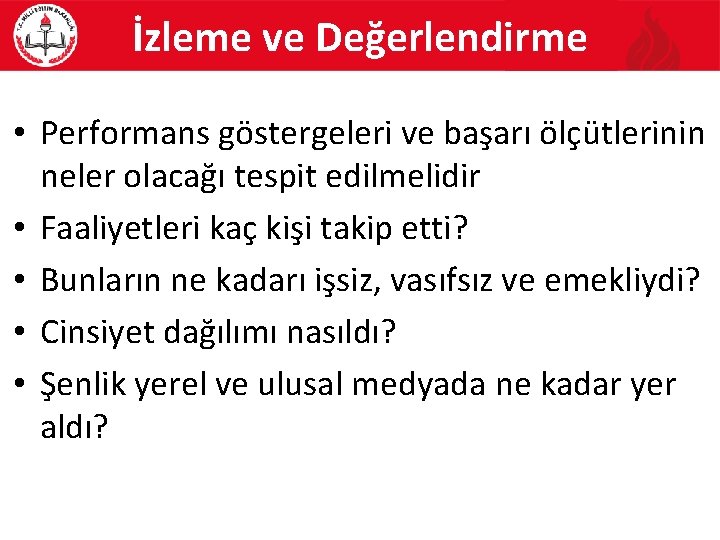 T.C. MİLLÎ EĞİTİM BAKANLIĞI

İzleme ve Değerlendirme

• Performans göstergeleri ve başarı ölçütlerinin neler olacağı tespit edilmelidir
• Faaliyetleri kaç kişi takip etti?
• Bunların ne kadarı işsiz, vasıfsız ve emekliydi?
• Cinsiyet dağılımı nasıldı?
• Şenlik yerel ve ulusal medyada ne kadar yer aldı?